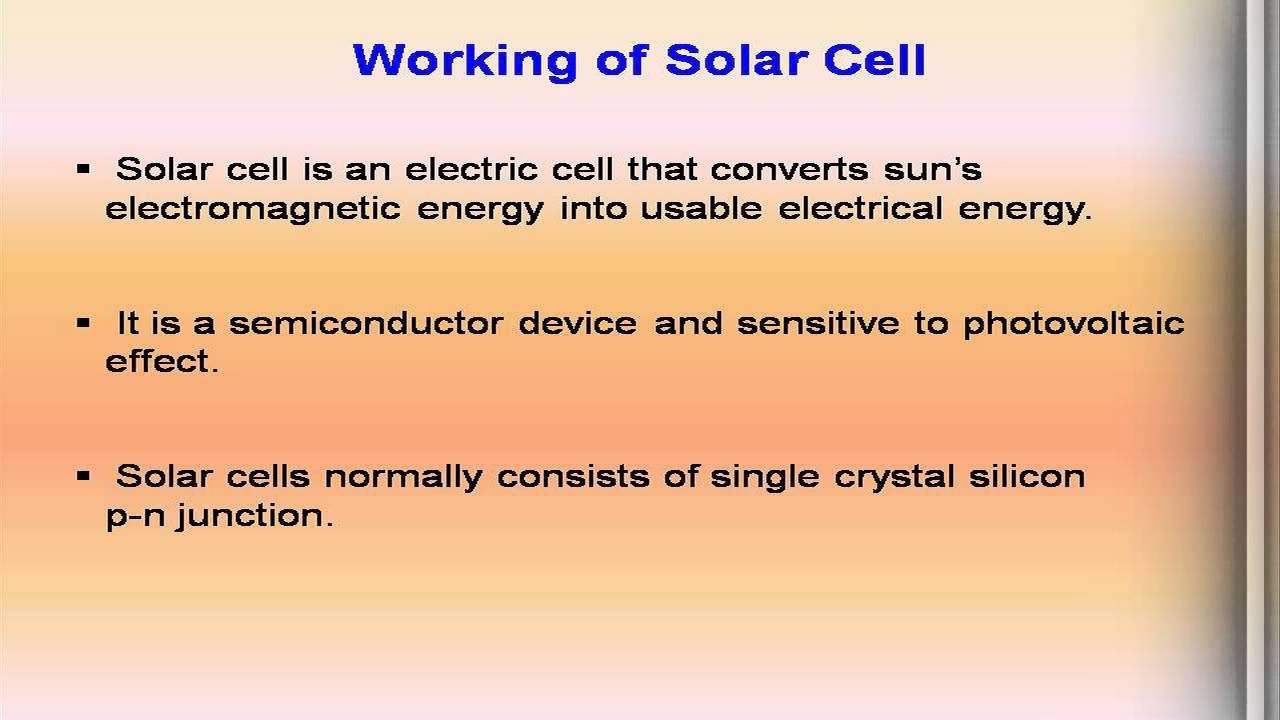 Working of Solar Cell

▪ Solar cell is an electric cell that converts sun's electromagnetic energy into usable electrical energy.

▪ It is a semiconductor device and sensitive to photovoltaic effect.

▪ Solar cells normally consists of single crystal silicon p-n junction.